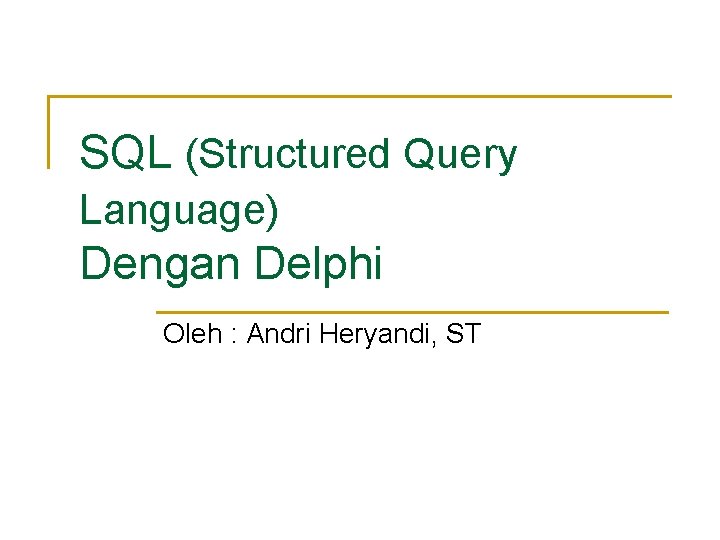 SQL (Structured Query Language)
Dengan Delphi

Oleh : Andri Heryandi, ST